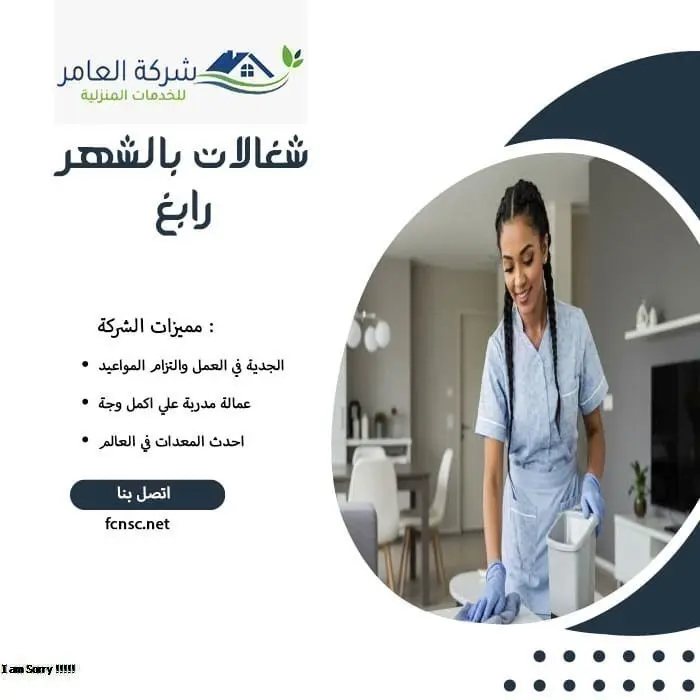 شركة العامر
للخدمات المنزلية

شغالات بالشهر
رابغ

مميزات الشركة :

• الجدية في العمل والتزام المواعيد

• عمالة مدربة علي اكمل وجة

• احدث المعدات في العالم

اتصل بنا

fcnsc.net

I am Sorry !!!!!